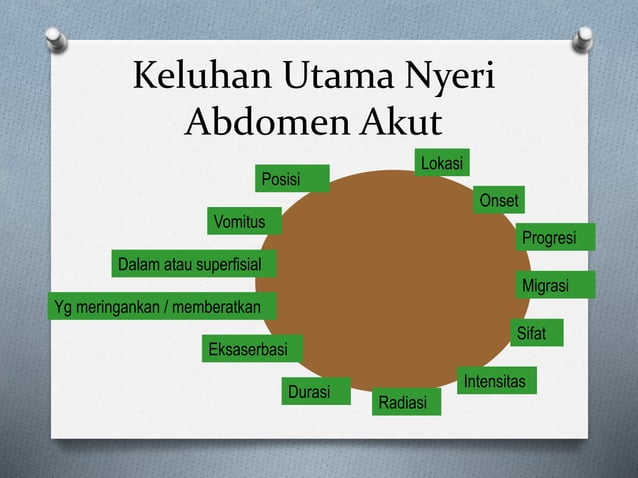 Keluhan Utama Nyeri Abdomen Akut

Lokasi

Onset

Progresi

Migrasi

Sifat

Intensitas

Radiasi

Durasi

Eksaserbasi

Yg meringankan / memberatkan

Dalam atau superfisial

Vomitus

Posisi